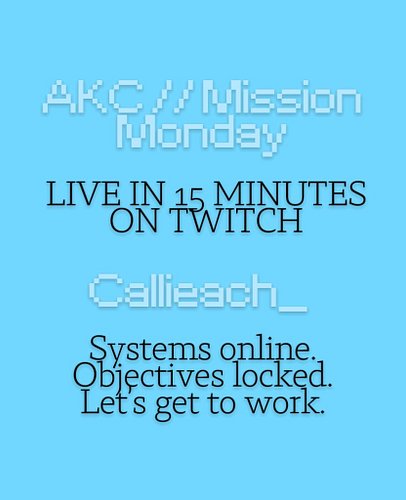 AKC // Mission Monday

LIVE IN 15 MINUTES ON TWITCH

Callieach_

Systems online. Objectives locked. Let's get to work.